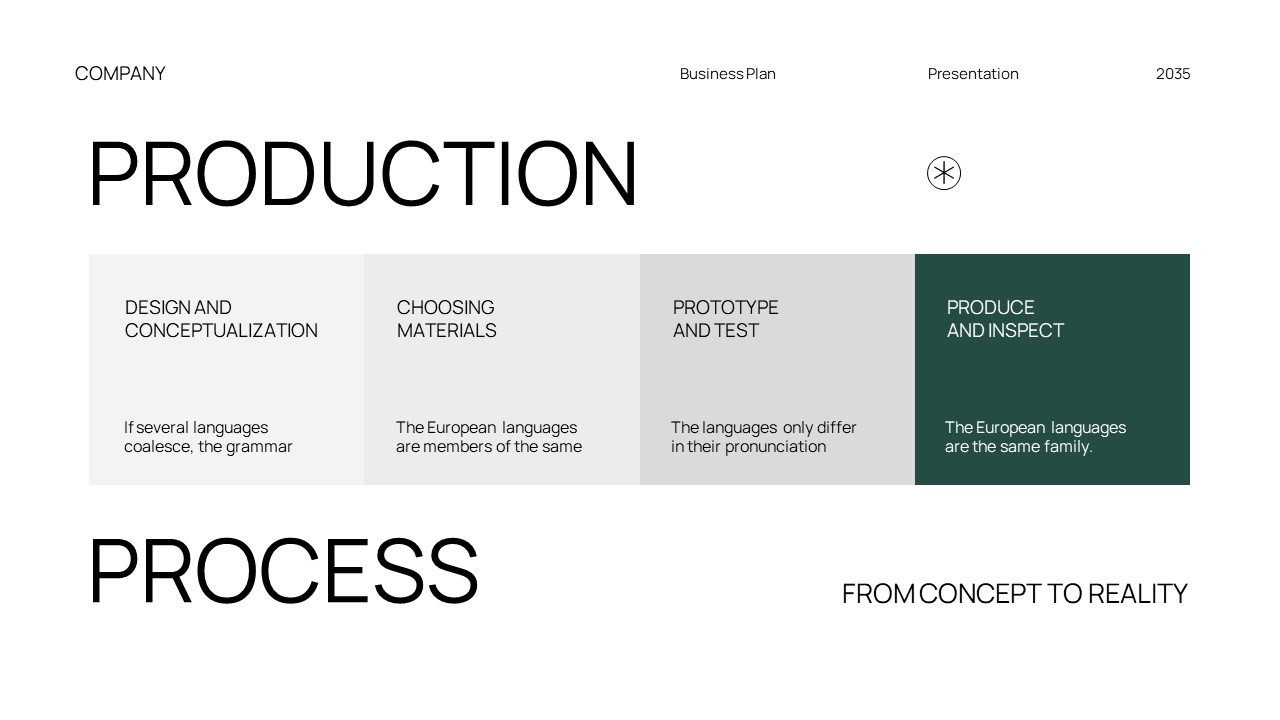 COMPANY

Business Plan

Presentation

2035

PRODUCTION

DESIGN AND
CONCEPTUALIZATION

If several languages coalesce, the grammar

CHOOSING
MATERIALS

The European languages are members of the same

PROTOTYPE
AND TEST

The languages only differ in their pronunciation

PRODUCE
AND INSPECT

The European languages are the same family.

PROCESS

FROM CONCEPT TO REALITY